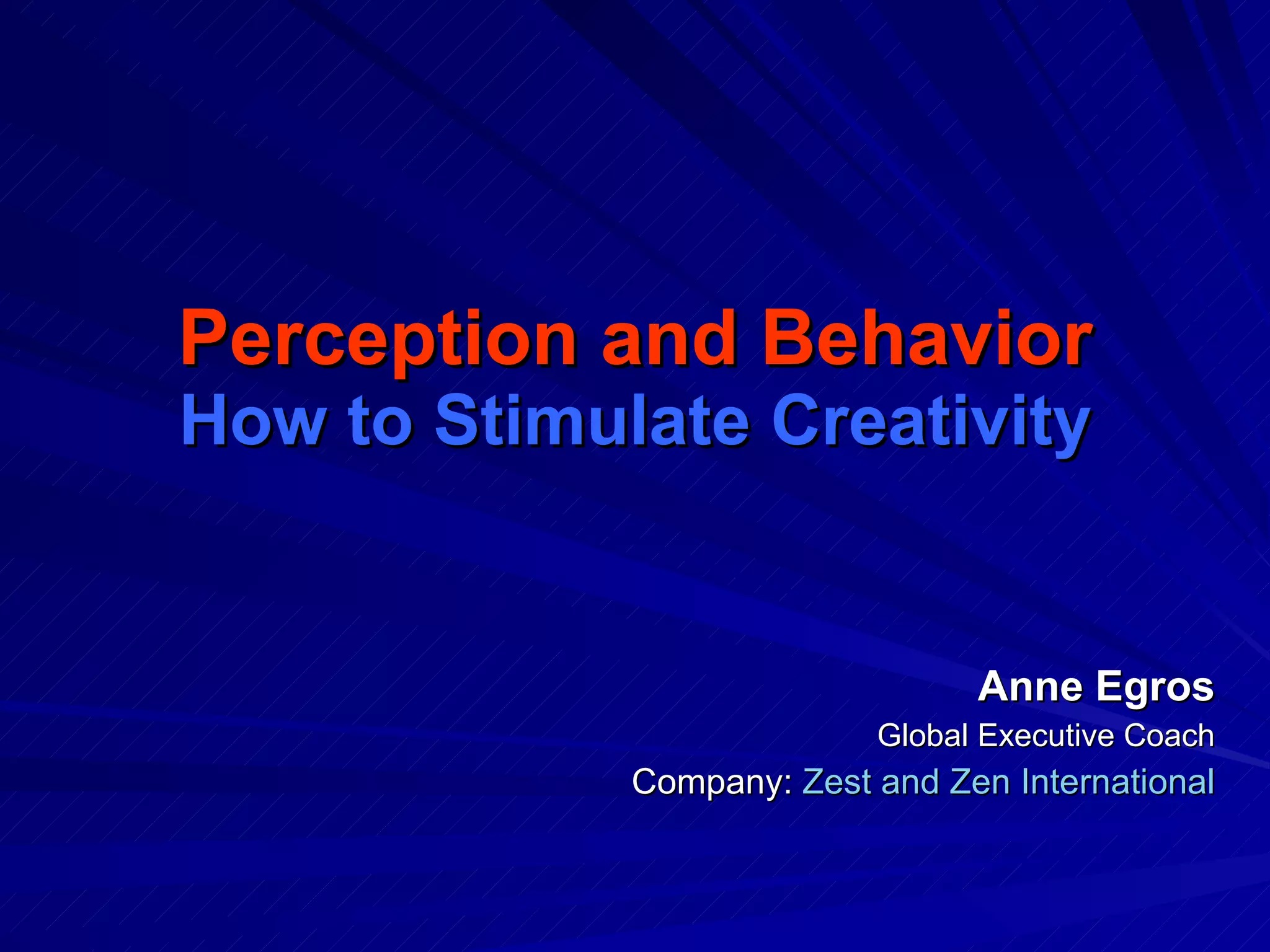 Perception and Behavior
How to Stimulate Creativity

Anne Egros
Global Executive Coach
Company: Zest and Zen International